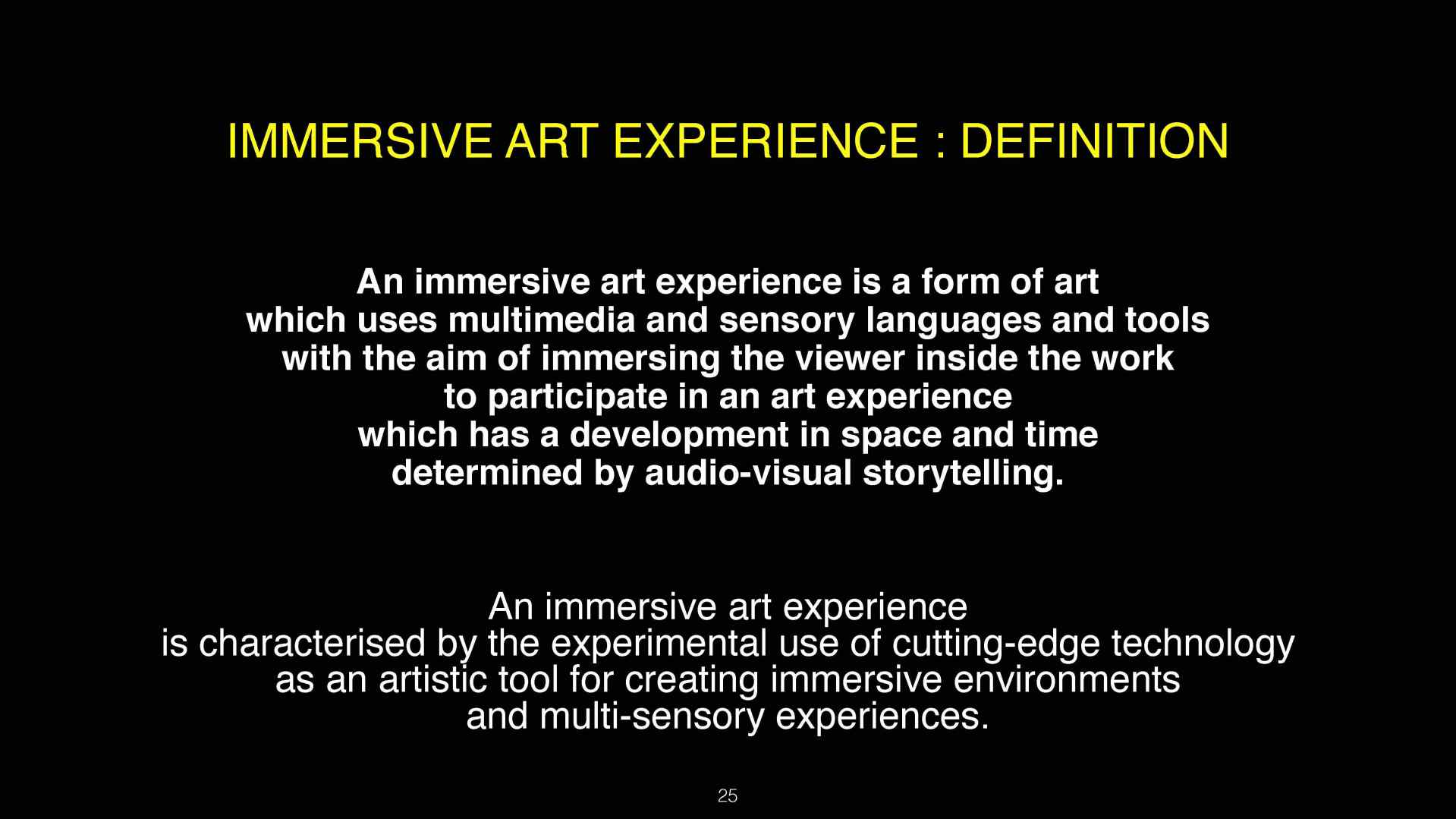 IMMERSIVE ART EXPERIENCE : DEFINITION

An immersive art experience is a form of art which uses multimedia and sensory languages and tools with the aim of immersing the viewer inside the work to participate in an art experience which has a development in space and time determined by audio-visual storytelling.

An immersive art experience is characterised by the experimental use of cutting-edge technology as an artistic tool for creating immersive environments and multi-sensory experiences.

25